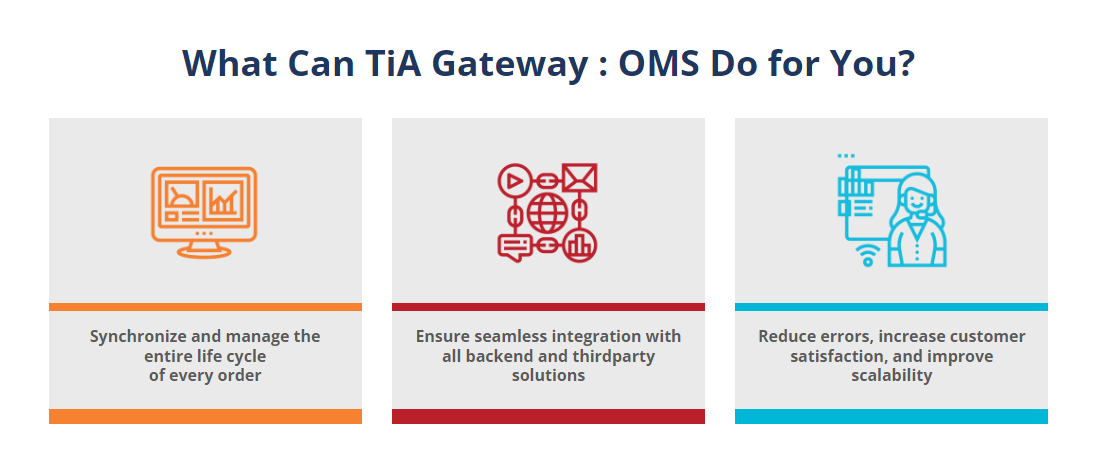 What Can TiA Gateway : OMS Do for You?

Synchronize and manage the entire life cycle of every order

Ensure seamless integration with all backend and thirdparty solutions

Reduce errors, increase customer satisfaction, and improve scalability